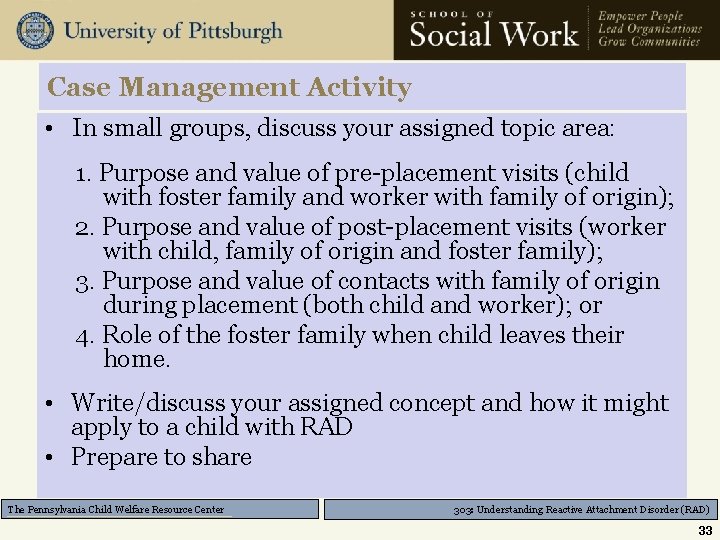 University of Pittsburgh

SCHOOL OF
Social Work

Empower People
Lead Organizations
Grow Communities

Case Management Activity

• In small groups, discuss your assigned topic area:

1. Purpose and value of pre-placement visits (child with foster family and worker with family of origin);
2. Purpose and value of post-placement visits (worker with child, family of origin and foster family);
3. Purpose and value of contacts with family of origin during placement (both child and worker); or
4. Role of the foster family when child leaves their home.

• Write/discuss your assigned concept and how it might apply to a child with RAD
• Prepare to share

The Pennsylvania Child Welfare Resource Center

303: Understanding Reactive Attachment Disorder (RAD)

33